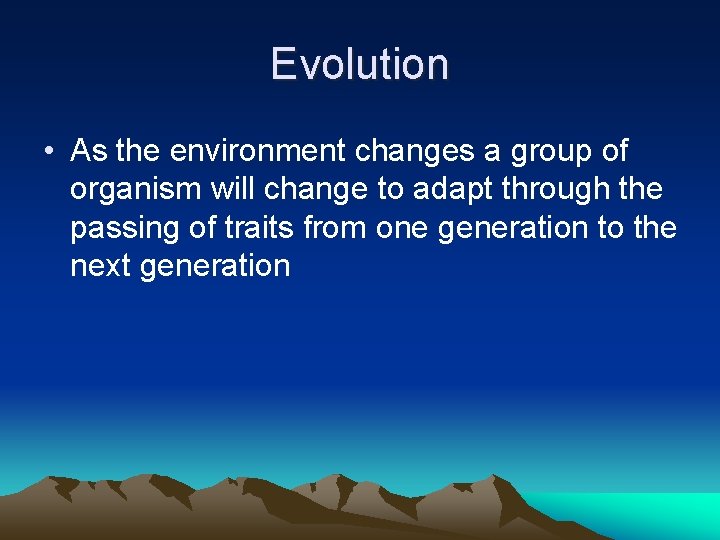 Evolution

• As the environment changes a group of organism will change to adapt through the passing of traits from one generation to the next generation